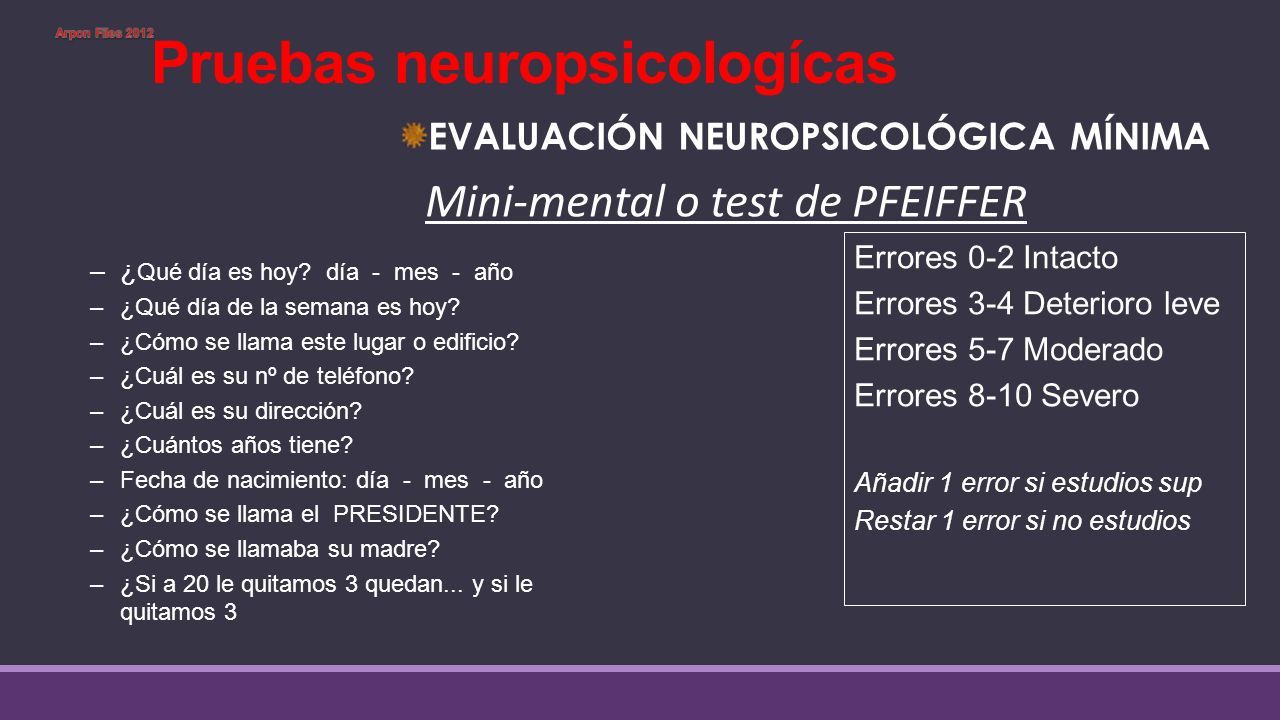 Arpon Files 2012

Pruebas neuropsicologícas

EVALUACIÓN NEUROPSICOLÓGICA MÍNIMA

Mini-mental o test de PFEIFFER

– ¿Qué día es hoy? día - mes - año
– ¿Qué día de la semana es hoy?
– ¿Cómo se llama este lugar o edificio?
– ¿Cuál es su nº de teléfono?
– ¿Cuál es su dirección?
– ¿Cuántos años tiene?
– Fecha de nacimiento: día - mes - año
– ¿Cómo se llama el PRESIDENTE?
– ¿Cómo se llamaba su madre?
– ¿Si a 20 le quitamos 3 quedan... y si le quitamos 3

Errores 0-2 Intacto
Errores 3-4 Deterioro leve
Errores 5-7 Moderado
Errores 8-10 Severo

Añadir 1 error si estudios sup
Restar 1 error si no estudios